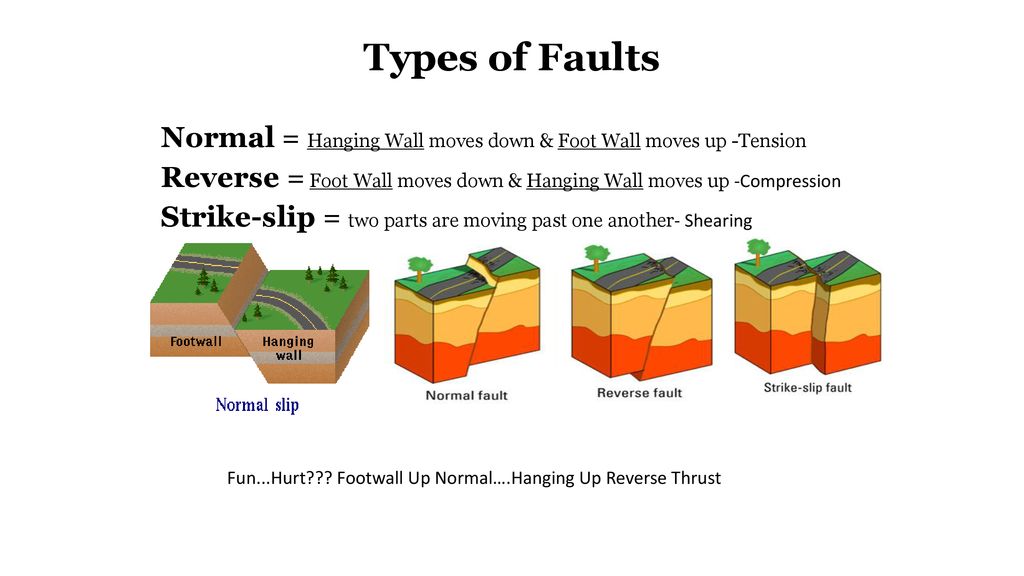 Types of Faults

Normal = Hanging Wall moves down & Foot Wall moves up -Tension
Reverse = Foot Wall moves down & Hanging Wall moves up -Compression
Strike-slip = two parts are moving past one another- Shearing

Footwall
Hanging wall
Normal slip

Normal fault

Reverse fault

Strike-slip fault

Fun...Hurt??? Footwall Up Normal….Hanging Up Reverse Thrust